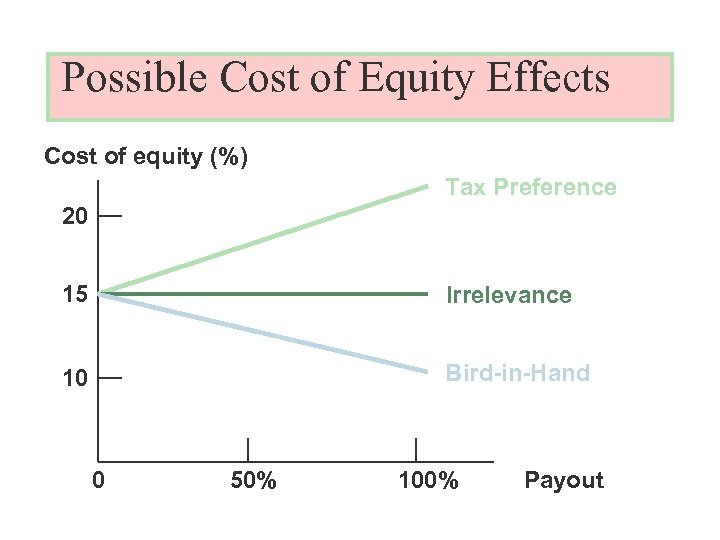 Possible Cost of Equity Effects

Cost of equity (%)

20

15

10

Tax Preference

Irrelevance

Bird-in-Hand

0

50%

100%

Payout